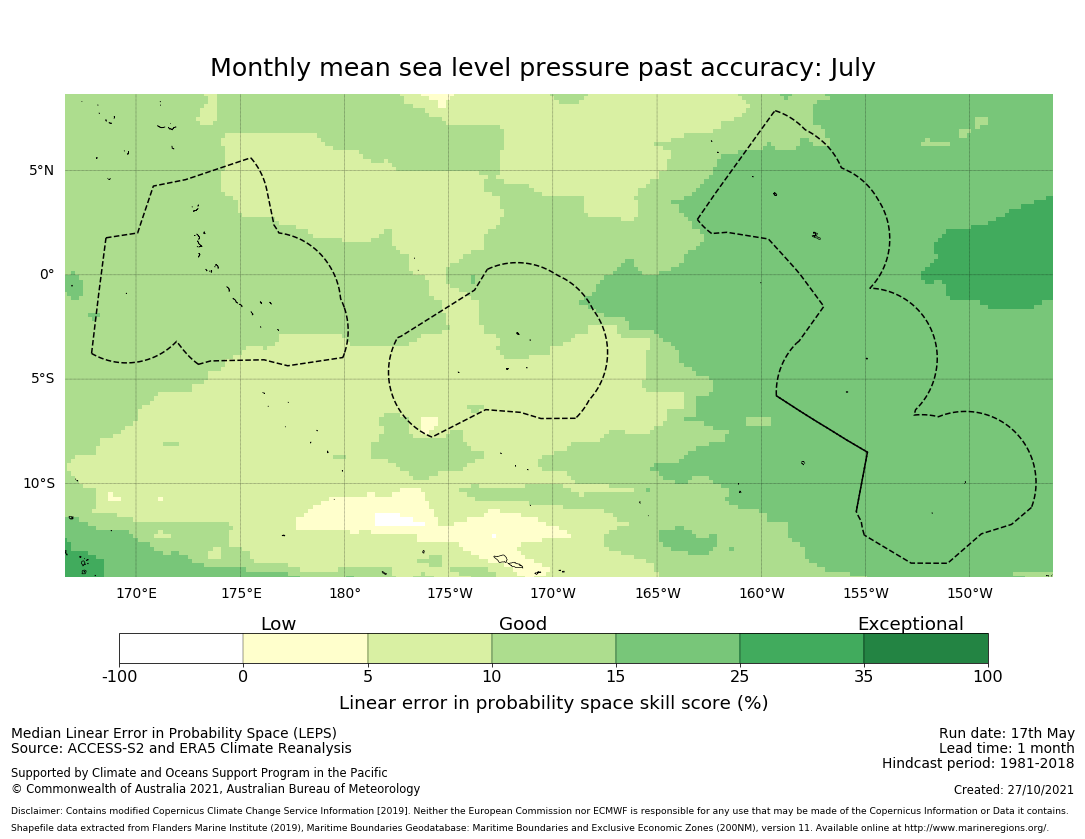 Monthly mean sea level pressure past accuracy: July

5°N
0°
5°S
10°S

170°E 175°E 180° 175°W 170°W 165°W 160°W 155°W 150°W

Low Good Exceptional

-100 0 5 10 15 25 35 100

Linear error in probability space skill score (%)

Median Linear Error in Probability Space (LEPS)
Source: ACCESS-S2 and ERA5 Climate Reanalysis

Supported by Climate and Oceans Support Program in the Pacific
© Commonwealth of Australia 2021, Australian Bureau of Meteorology

Run date: 17th May
Lead time: 1 month
Hindcast period: 1981-2018

Created: 27/10/2021

Disclaimer: Contains modified Copernicus Climate Change Service Information [2019]. Neither the European Commission nor ECMWF is responsible for any use that may be made of the Copernicus Information or Data it contains.
Shapefile data extracted from Flanders Marine Institute (2019), Maritime Boundaries Geodatabase: Maritime Boundaries and Exclusive Economic Zones (200NM), version 11. Available online at http://www.marineregions.org/.